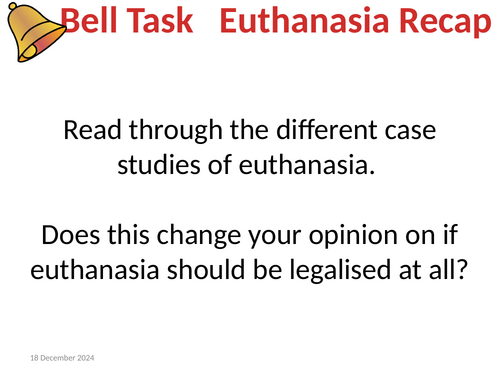 Bell Task Euthanasia Recap

Read through the different case studies of euthanasia.

Does this change your opinion on if euthanasia should be legalised at all?

18 December 2024